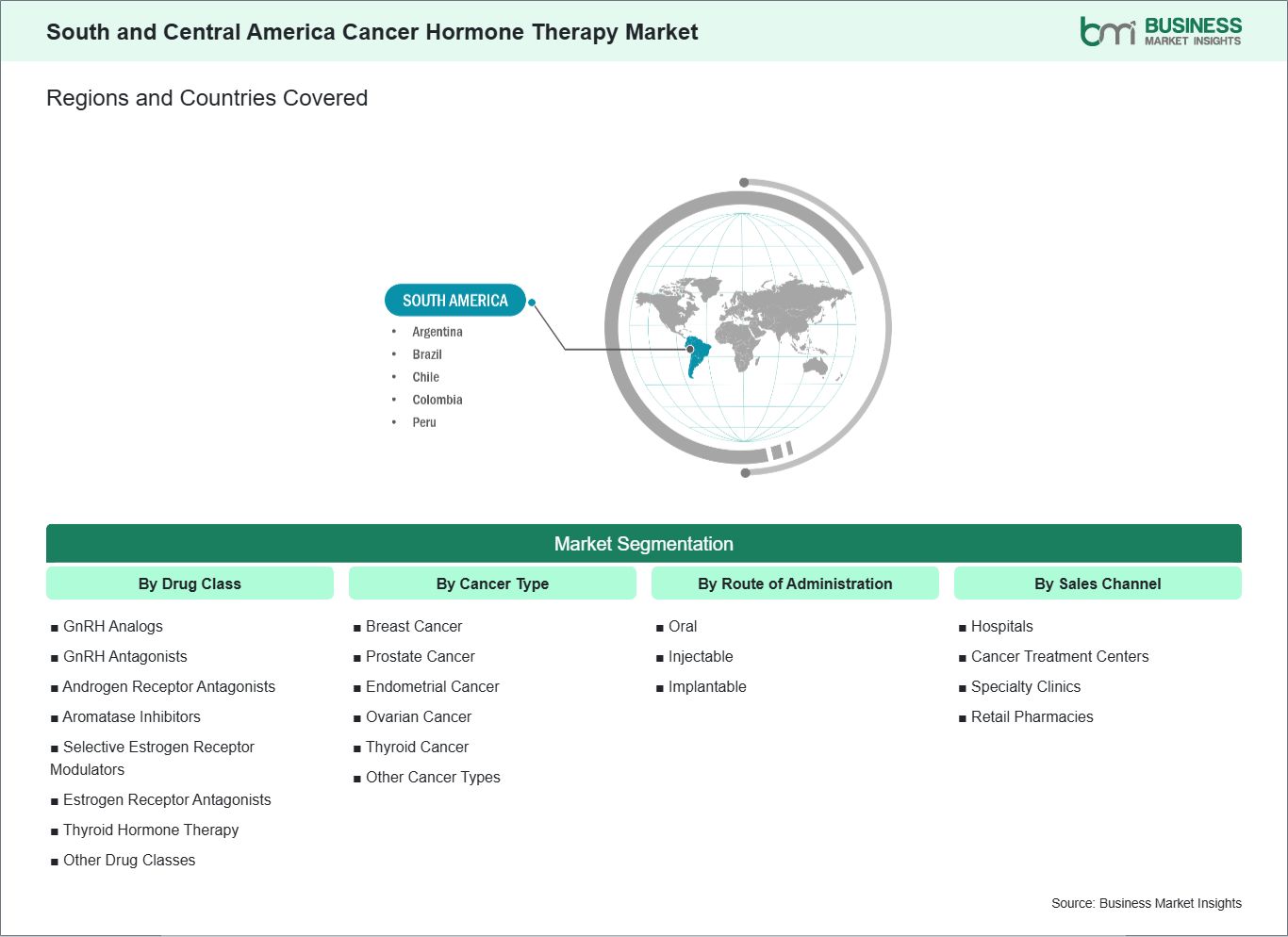 South and Central America Cancer Hormone Therapy Market

bmi BUSINESS MARKET INSIGHTS

Regions and Countries Covered

SOUTH AMERICA
• Argentina
• Brazil
• Chile
• Colombia
• Peru

Market Segmentation

By Drug Class
■ GnRH Analogs
■ GnRH Antagonists
■ Androgen Receptor Antagonists
■ Aromatase Inhibitors
■ Selective Estrogen Receptor Modulators
■ Estrogen Receptor Antagonists
■ Thyroid Hormone Therapy
■ Other Drug Classes

By Cancer Type
■ Breast Cancer
■ Prostate Cancer
■ Endometrial Cancer
■ Ovarian Cancer
■ Thyroid Cancer
■ Other Cancer Types

By Route of Administration
■ Oral
■ Injectable
■ Implantable

By Sales Channel
■ Hospitals
■ Cancer Treatment Centers
■ Specialty Clinics
■ Retail Pharmacies

Source: Business Market Insights